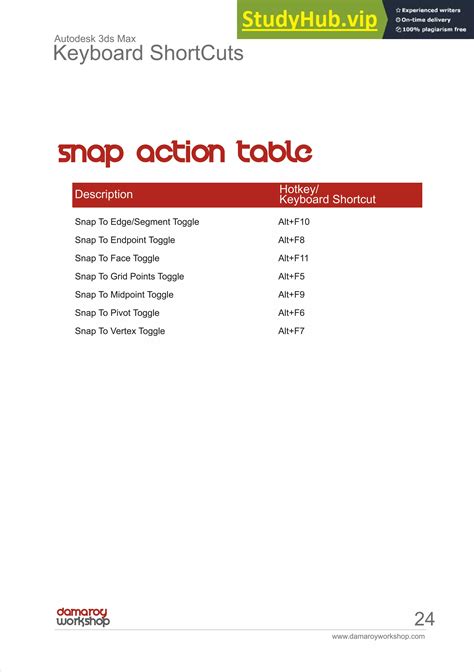 StudyHub.vip
Experienced writers
On-time delivery
100% plagiarism free

Autodesk 3ds Max
Keyboard ShortCuts

snap action table

| Description | Hotkey/ Keyboard Shortcut |
|---|---|
| Snap To Edge/Segment Toggle | Alt+F10 |
| Snap To Endpoint Toggle | Alt+F8 |
| Snap To Face Toggle | Alt+F11 |
| Snap To Grid Points Toggle | Alt+F5 |
| Snap To Midpoint Toggle | Alt+F9 |
| Snap To Pivot Toggle | Alt+F6 |
| Snap To Vertex Toggle | Alt+F7 |

damaroy workshop
24
www.damaroyworkshop.com